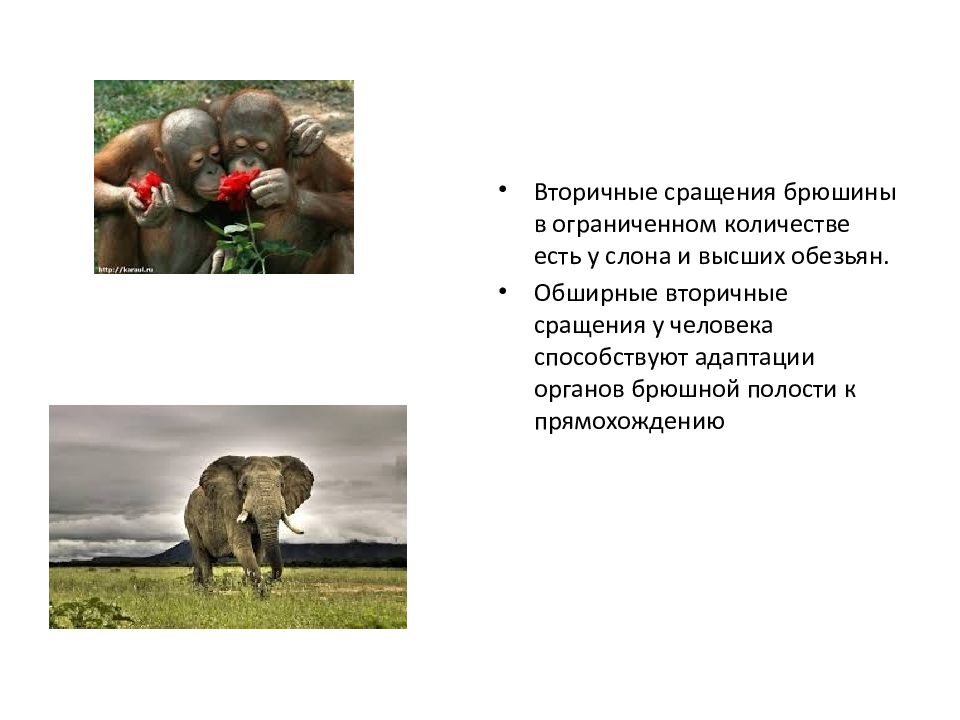 http://karaul.ru

• Вторичные сращения брюшины в ограниченном количестве есть у слона и высших обезьян.

• Обширные вторичные сращения у человека способствуют адаптации органов брюшной полости к прямохождению